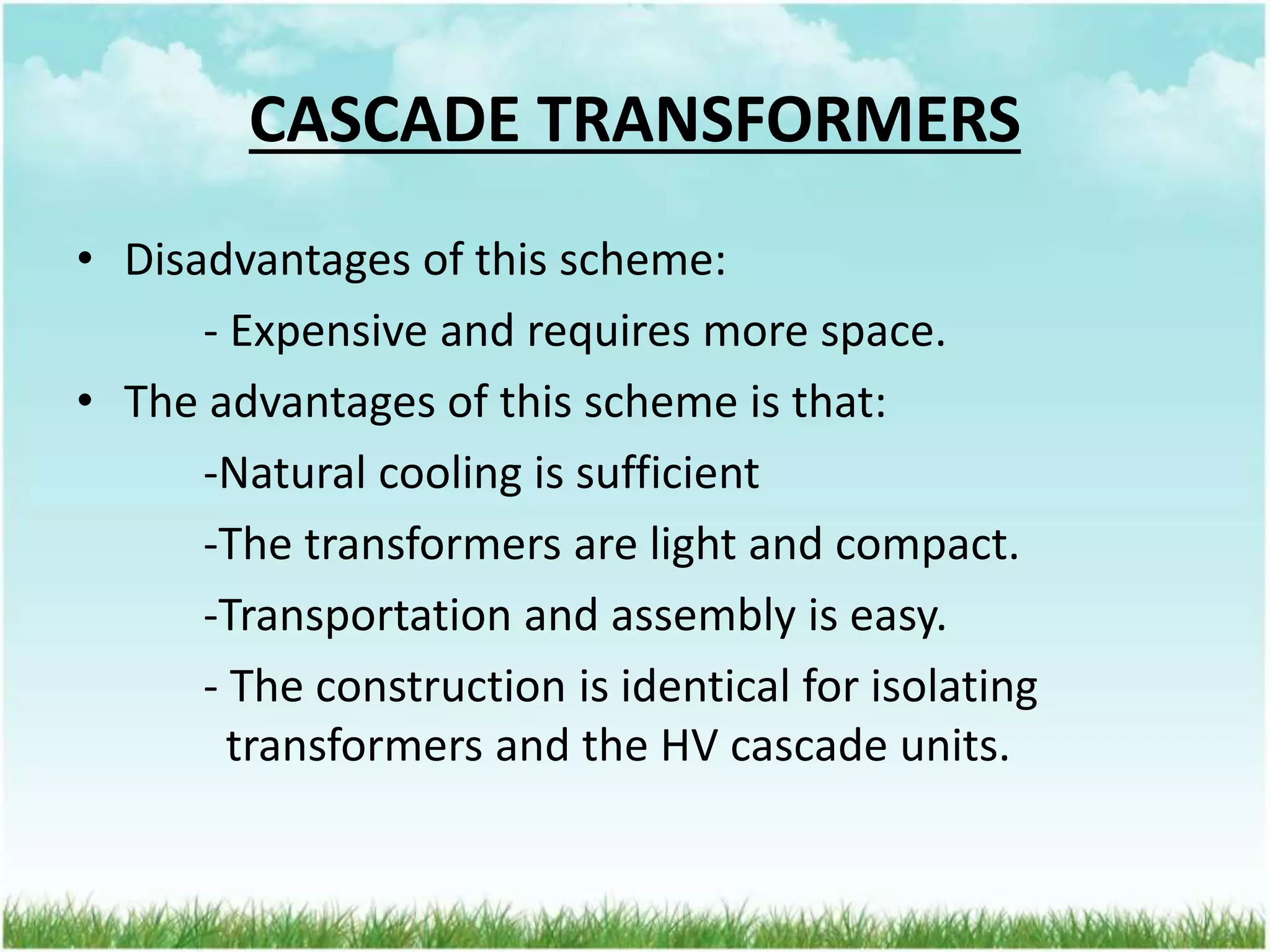 CASCADE TRANSFORMERS

• Disadvantages of this scheme:

- Expensive and requires more space.

• The advantages of this scheme is that:

-Natural cooling is sufficient

-The transformers are light and compact.

-Transportation and assembly is easy.

- The construction is identical for isolating transformers and the HV cascade units.